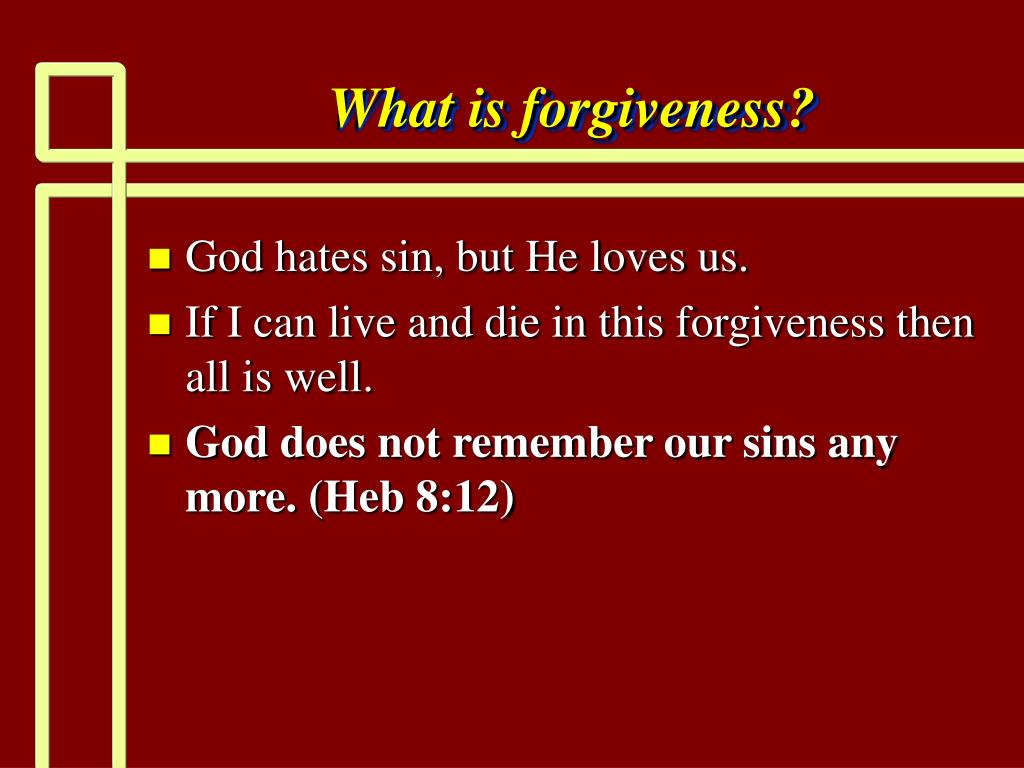 What is forgiveness?

- God hates sin, but He loves us.
- If I can live and die in this forgiveness then all is well.
- God does not remember our sins any more. (Heb 8:12)